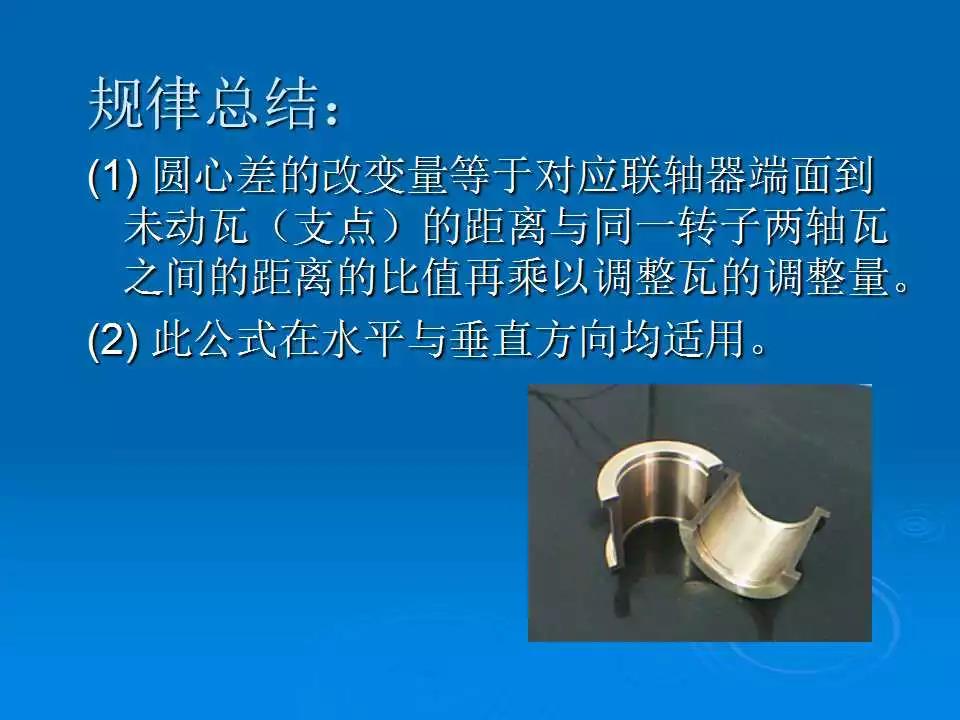 规律总结：

(1) 圆心差的改变量等于对应联轴器端面到未动瓦（支点）的距离与同一转子两轴瓦之间的距离的比值再乘以调整瓦的调整量。

(2) 此公式在水平与垂直方向均适用。